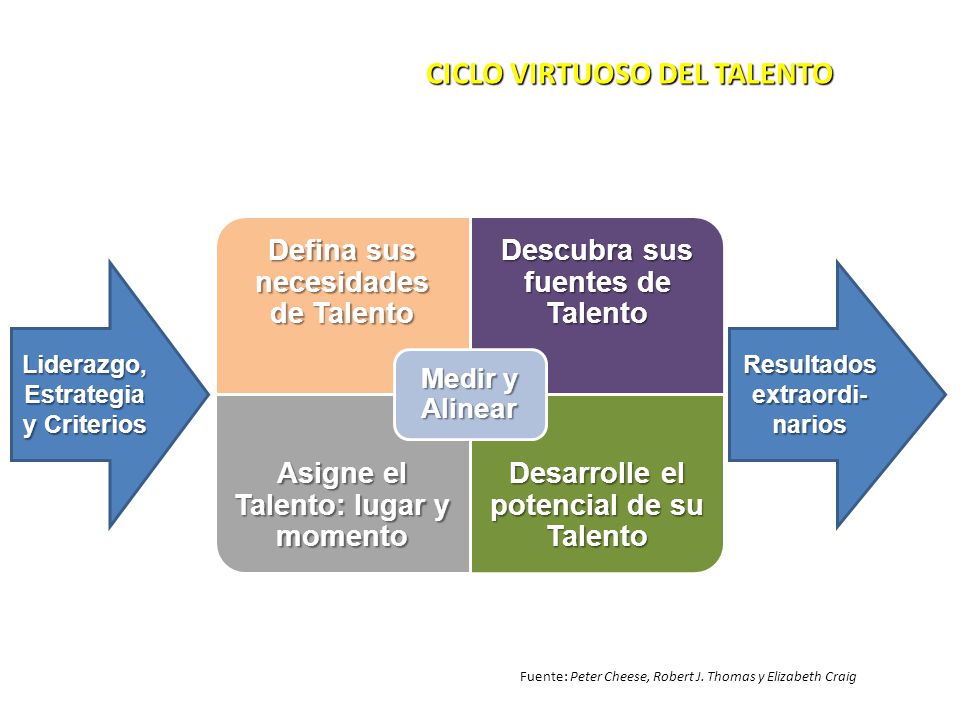 CICLO VIRTUOSO DEL TALENTO

Liderazgo, Estrategia y Criterios

Defina sus necesidades de Talento

Descubra sus fuentes de Talento

Medir y Alinear

Asigne el Talento: lugar y momento

Desarrolle el potencial de su Talento

Resultados extraordinarios

Fuente: Peter Cheese, Robert J. Thomas y Elizabeth Craig